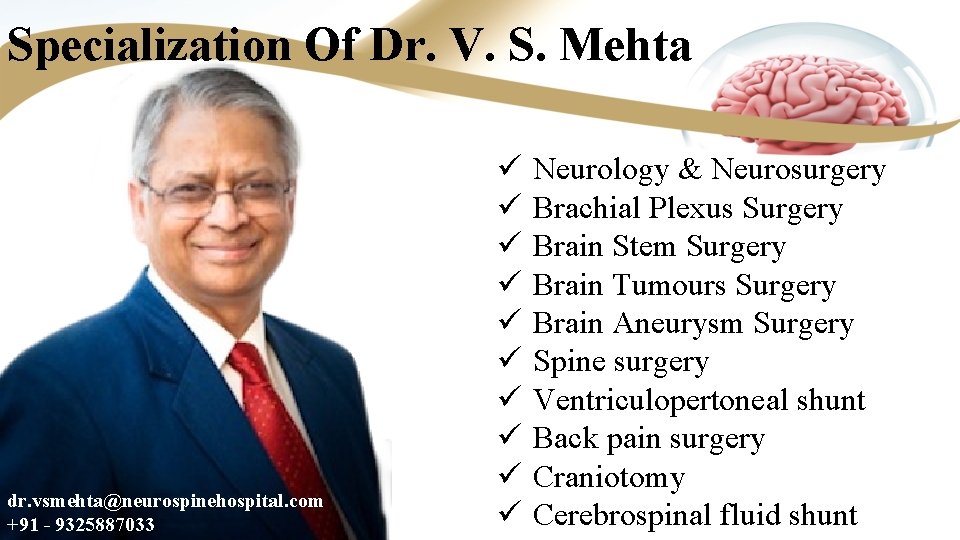 Specialization Of Dr. V. S. Mehta

✓ Neurology & Neurosurgery
✓ Brachial Plexus Surgery
✓ Brain Stem Surgery
✓ Brain Tumours Surgery
✓ Brain Aneurysm Surgery
✓ Spine surgery
✓ Ventriculopertoneal shunt
✓ Back pain surgery
✓ Craniotomy
✓ Cerebrospinal fluid shunt

dr.vsmehta@neurospinehospital.com
+91 - 9325887033